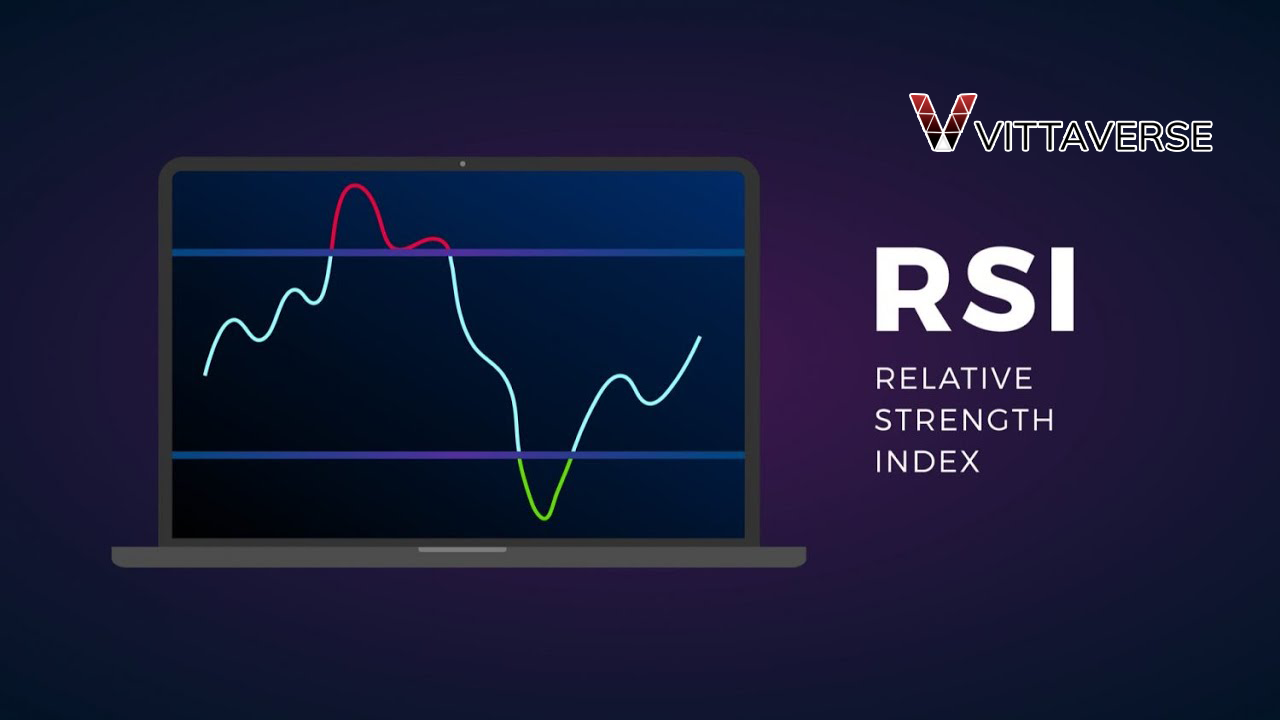 VITTAVERSE

RSI
RELATIVE
STRENGTH
INDEX